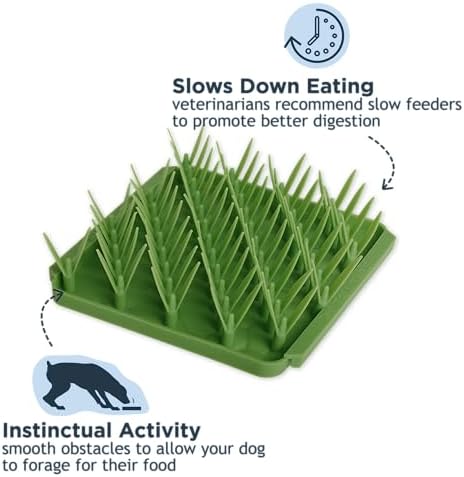 Slows Down Eating
veterinarians recommend slow feeders to promote better digestion

Instinctual Activity
smooth obstacles to allow your dog to forage for their food